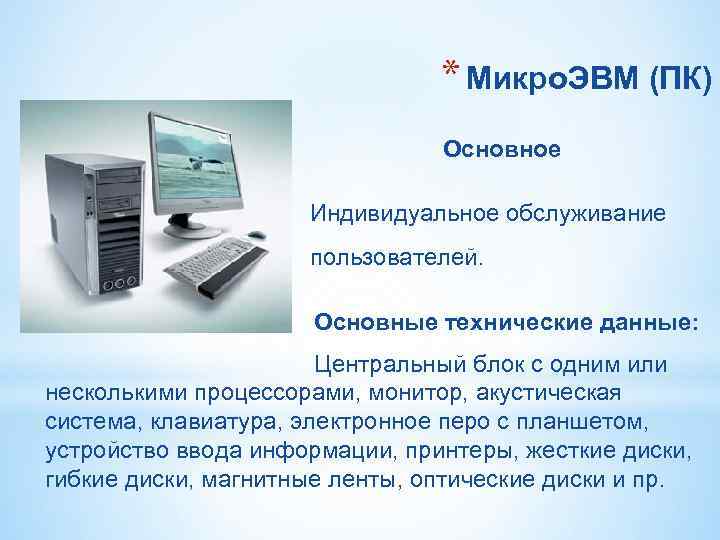 * МикроЭВМ (ПК)

Основное

Индивидуальное обслуживание пользователей.

Основные технические данные:

Центральный блок с одним или несколькими процессорами, монитор, акустическая система, клавиатура, электронное перо с планшетом, устройство ввода информации, принтеры, жесткие диски, гибкие диски, магнитные ленты, оптические диски и пр.